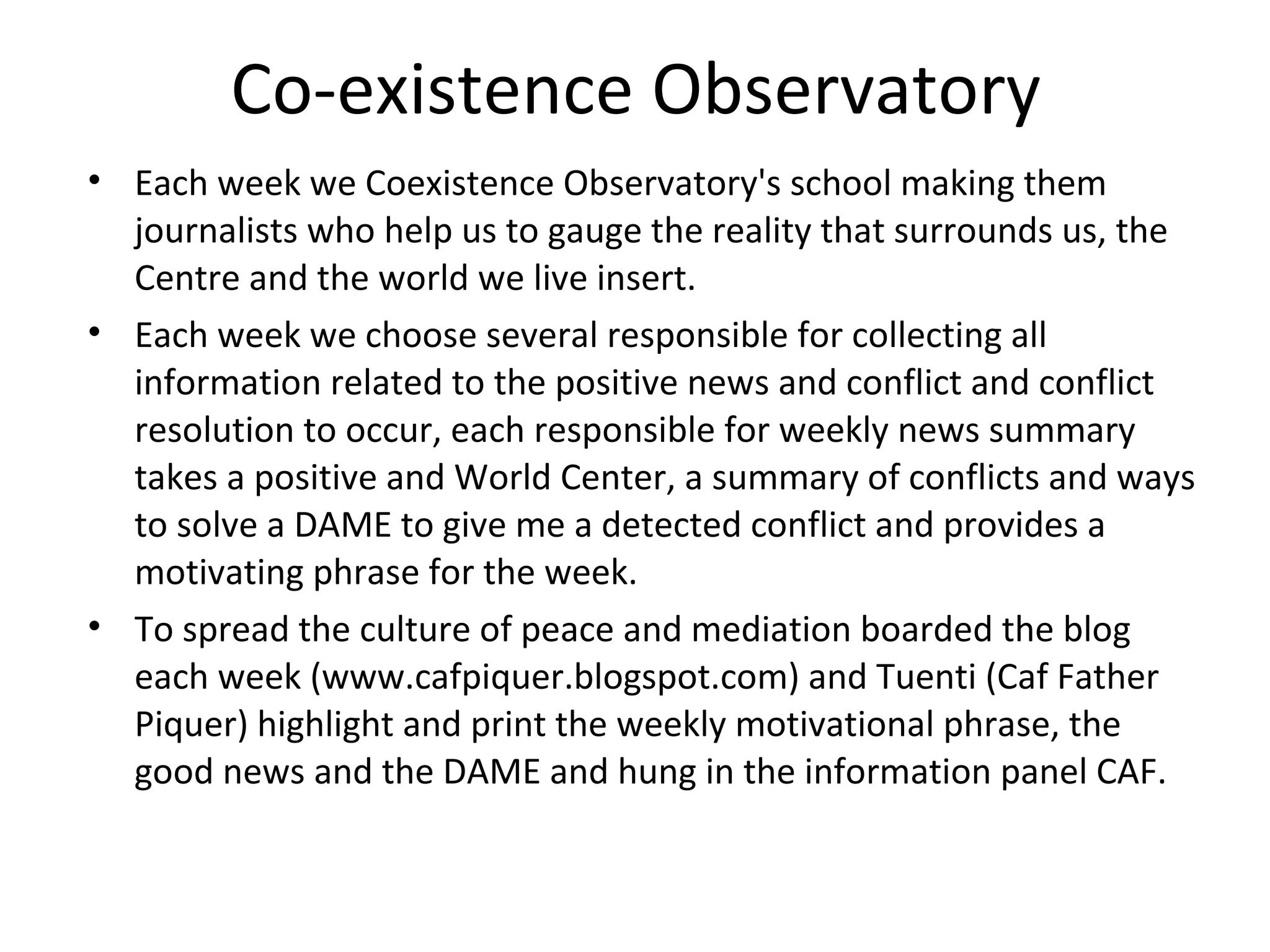 Co-existence Observatory

• Each week we Coexistence Observatory's school making them journalists who help us to gauge the reality that surrounds us, the Centre and the world we live insert.

• Each week we choose several responsible for collecting all information related to the positive news and conflict and conflict resolution to occur, each responsible for weekly news summary takes a positive and World Center, a summary of conflicts and ways to solve a DAME to give me a detected conflict and provides a motivating phrase for the week.

• To spread the culture of peace and mediation boarded the blog each week (www.cafpiquer.blogspot.com) and Tuenti (Caf Father Piquer) highlight and print the weekly motivational phrase, the good news and the DAME and hung in the information panel CAF.